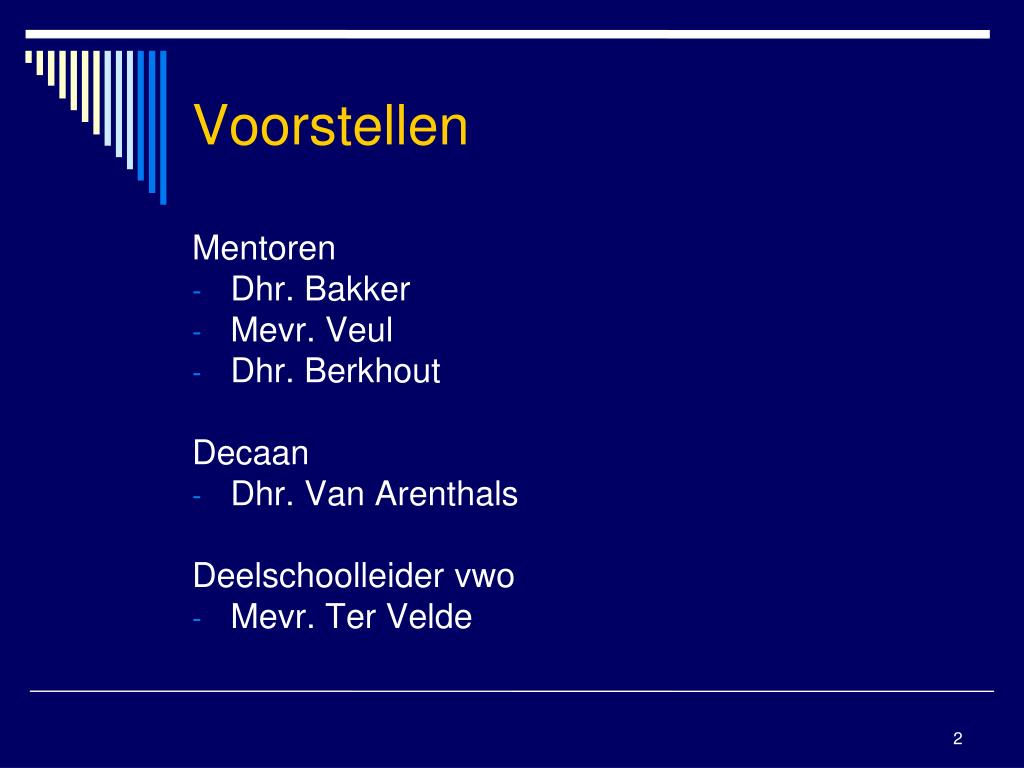 Voorstellen

Mentoren
- Dhr. Bakker
- Mevr. Veul
- Dhr. Berkhout

Decaan
- Dhr. Van Arenthals

Deelschoolleider vwo
- Mevr. Ter Velde

2